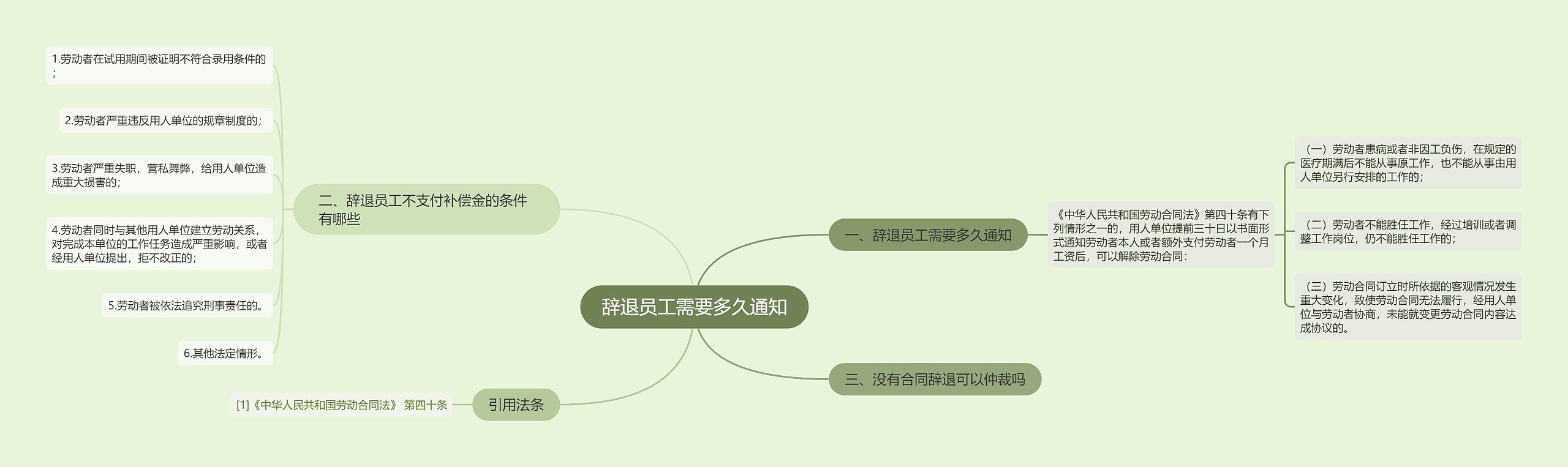 辞退员工需要多久通知

一、辞退员工需要多久通知

《中华人民共和国劳动合同法》第四十条有下列情形之一的，用人单位提前三十日以书面形式通知劳动者本人或者额外支付劳动者一个月工资后，可以解除劳动合同：

（一）劳动者患病或者非因工负伤，在规定的医疗期满后不能从事原工作，也不能从事由用人单位另行安排的工作的；

（二）劳动者不能胜任工作，经过培训或者调整工作岗位，仍不能胜任工作的；

（三）劳动合同订立时所依据的客观情况发生重大变化，致使劳动合同无法履行，经用人单位与劳动者协商，未能就变更劳动合同内容达成协议的。

二、辞退员工不支付补偿金的条件有哪些

1.劳动者在试用期间被证明不符合录用条件的；

2.劳动者严重违反用人单位的规章制度的；

3.劳动者严重失职，营私舞弊，给用人单位造成重大损害的；

4.劳动者同时与其他用人单位建立劳动关系，对完成本单位的工作任务造成严重影响，或者经用人单位提出，拒不改正的；

5.劳动者被依法追究刑事责任的。

6.其他法定情形。

三、没有合同辞退可以仲裁吗

引用法条

[1]《中华人民共和国劳动合同法》 第四十条